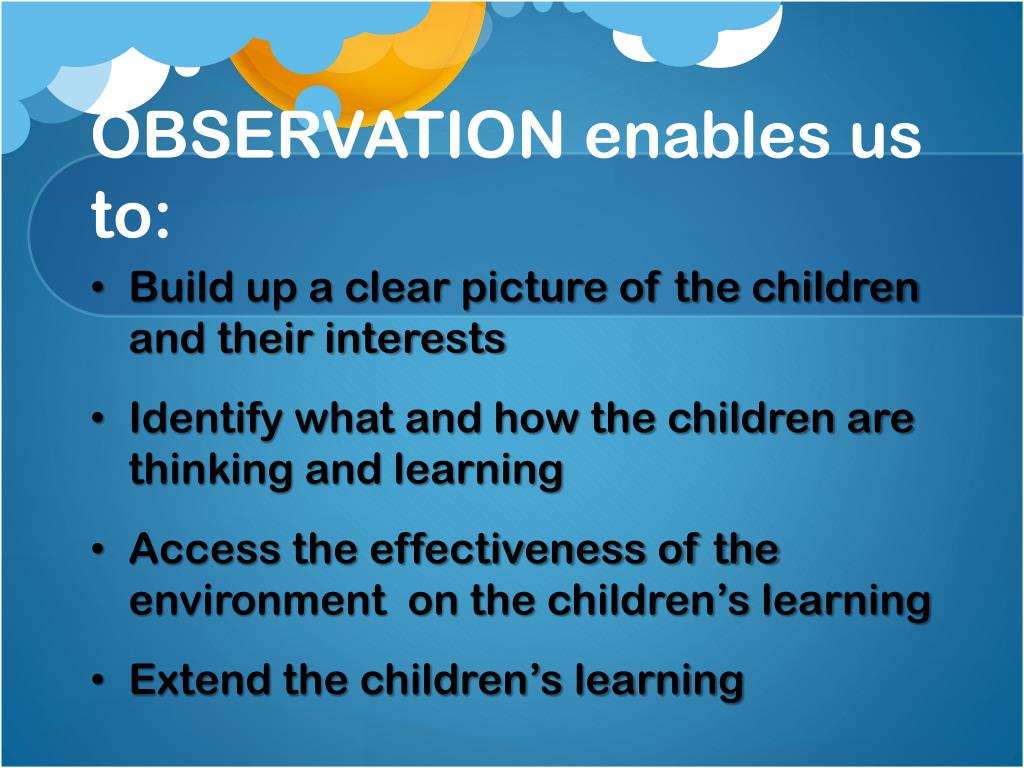 OBSERVATION enables us to:

• Build up a clear picture of the children and their interests

• Identify what and how the children are thinking and learning

• Access the effectiveness of the environment on the children’s learning

• Extend the children’s learning